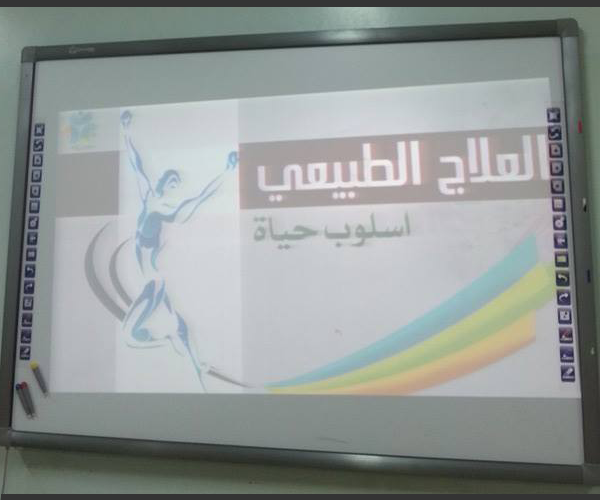 العلاج الطبيعي

اسلوب حياة